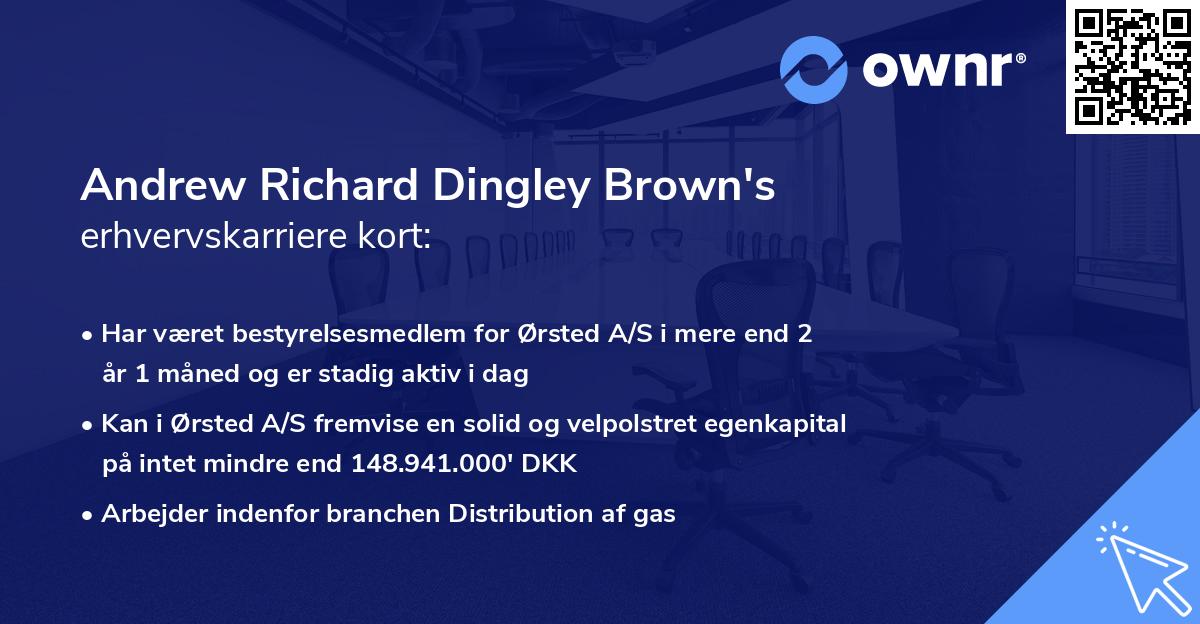 ownr®

Andrew Richard Dingley Brown's
erhvervskarriere kort:

• Har været bestyrelsesmedlem for Ørsted A/S i mere end 2 år 1 måned og er stadig aktiv i dag

• Kan i Ørsted A/S fremvise en solid og velpolstret egenkapital på intet mindre end 148.941.000' DKK

• Arbejder indenfor branchen Distribution af gas